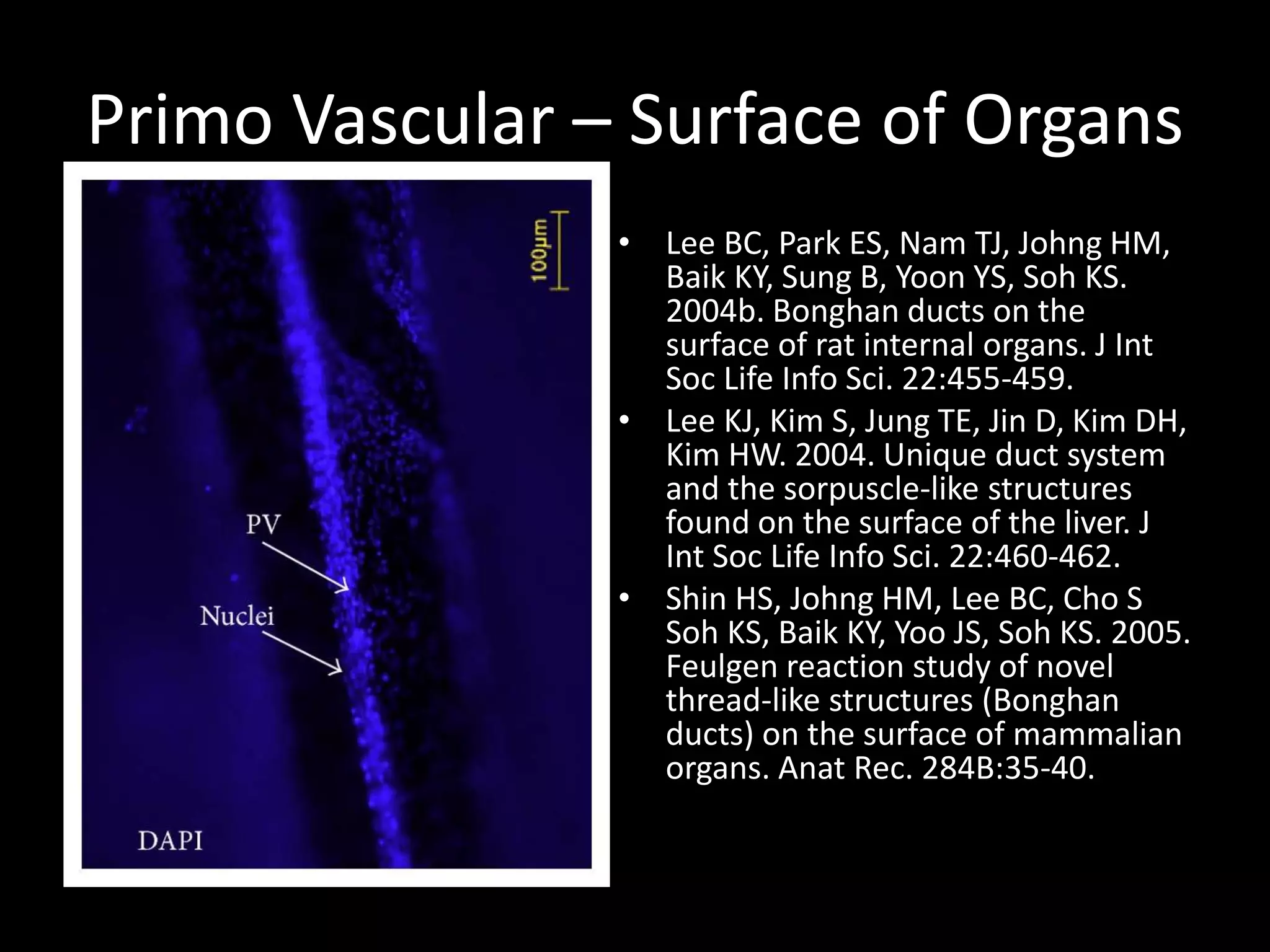 Primo Vascular – Surface of Organs

100μm

PV

Nuclei

DAPI

• Lee BC, Park ES, Nam TJ, Johng HM, Baik KY, Sung B, Yoon YS, Soh KS. 2004b. Bonghan ducts on the surface of rat internal organs. J Int Soc Life Info Sci. 22:455-459.

• Lee KJ, Kim S, Jung TE, Jin D, Kim DH, Kim HW. 2004. Unique duct system and the sorpuscle-like structures found on the surface of the liver. J Int Soc Life Info Sci. 22:460-462.

• Shin HS, Johng HM, Lee BC, Cho S Soh KS, Baik KY, Yoo JS, Soh KS. 2005. Feulgen reaction study of novel thread-like structures (Bonghan ducts) on the surface of mammalian organs. Anat Rec. 284B:35-40.